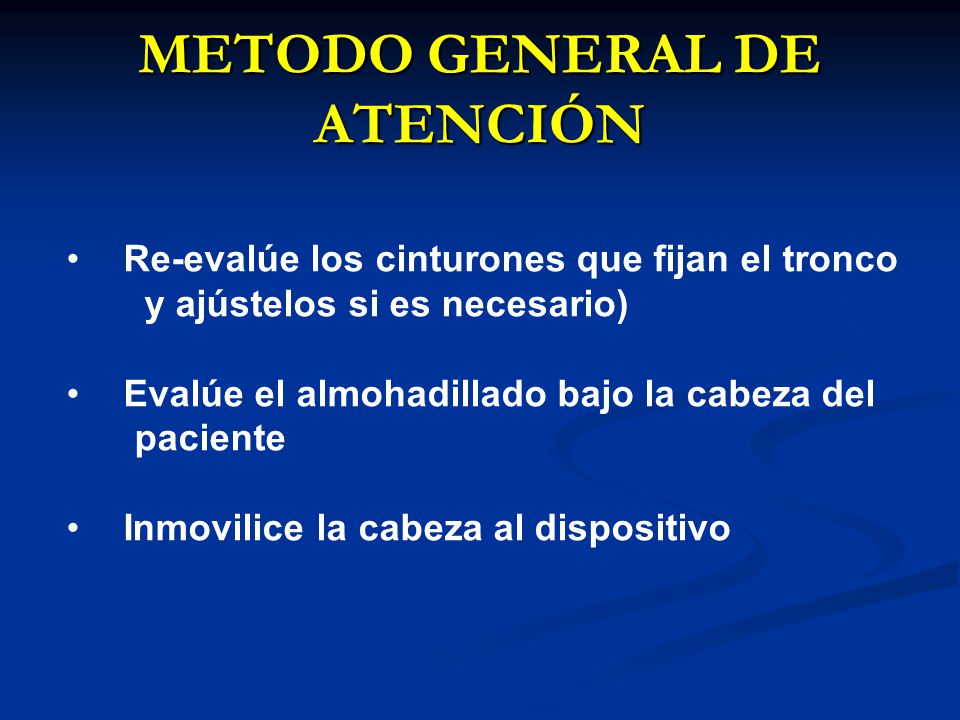 METODO GENERAL DE ATENCIÓN

• Re-evalúe los cinturones que fijan el tronco y ajústelos si es necesario)

• Evalúe el almohadillado bajo la cabeza del paciente

• Inmovilice la cabeza al dispositivo